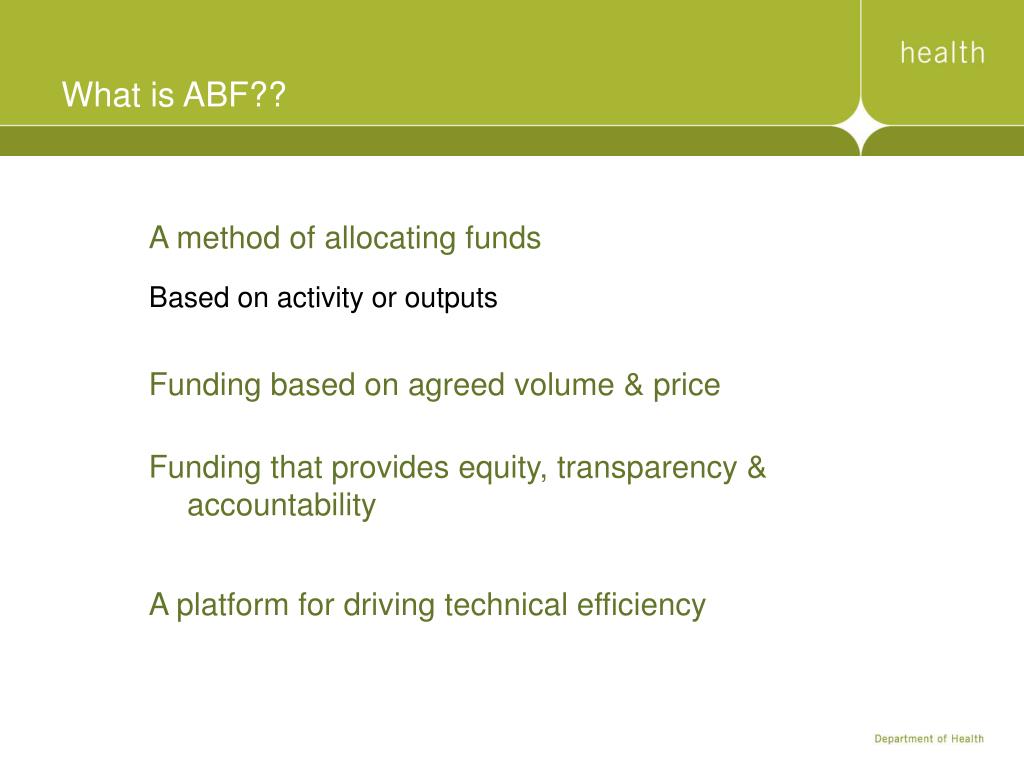 health

What is ABF??

A method of allocating funds

Based on activity or outputs

Funding based on agreed volume & price

Funding that provides equity, transparency & accountability

A platform for driving technical efficiency

Department of Health